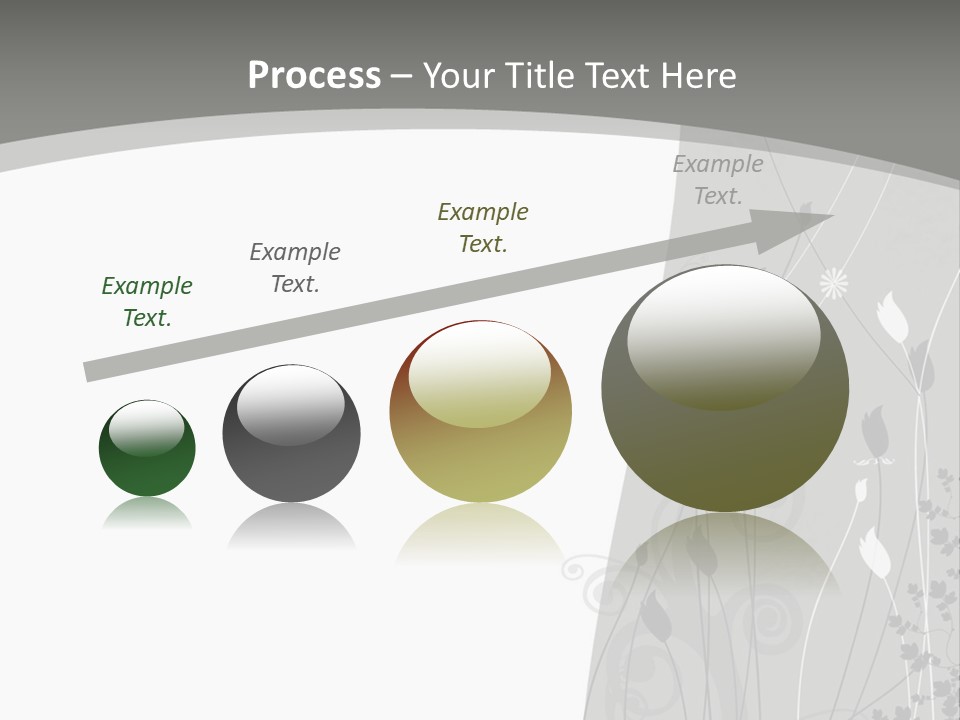 Process – Your Title Text Here

Example Text.

Example Text.

Example Text.

Example Text.